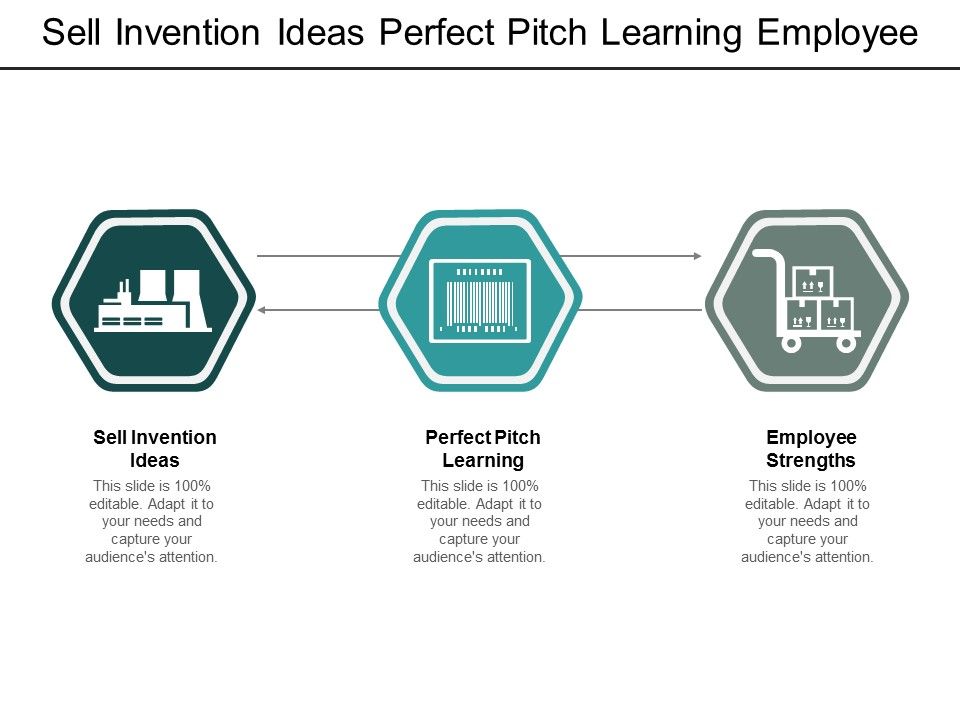 Sell Invention Ideas Perfect Pitch Learning Employee

Sell Invention Ideas

This slide is 100% editable. Adapt it to your needs and capture your audience's attention.

Perfect Pitch Learning

This slide is 100% editable. Adapt it to your needs and capture your audience's attention.

Employee Strengths

This slide is 100% editable. Adapt it to your needs and capture your audience's attention.